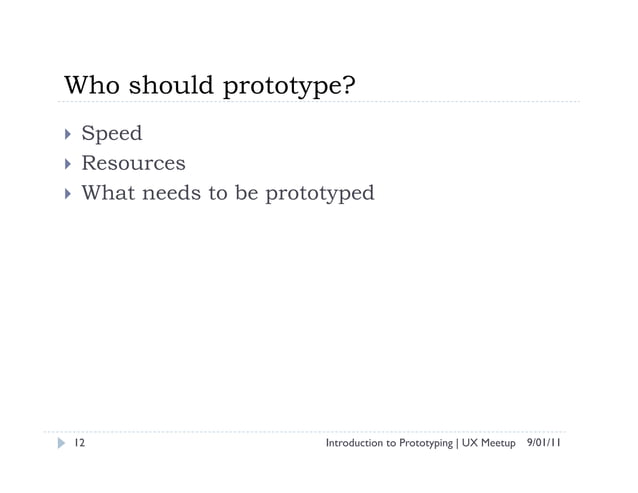 Who should prototype?

Speed
Resources
What needs to be prototyped

12

Introduction to Prototyping | UX Meetup 9/01/11